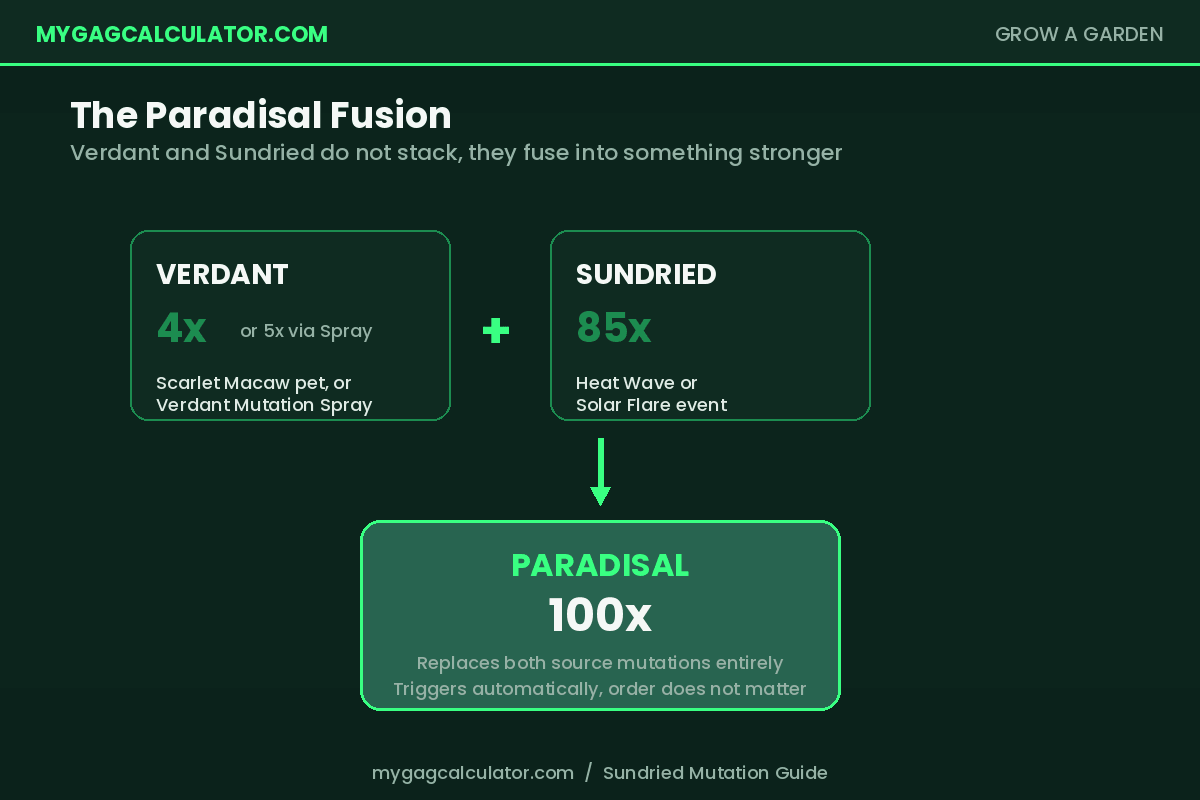 MYGAGCALCULATOR.COM

GROW A GARDEN

The Paradisal Fusion

Verdant and Sundried do not stack, they fuse into something stronger

VERDANT

4x or 5x via Spray

Scarlet Macaw pet, or Verdant Mutation Spray

+

SUNDRIED

85x

Heat Wave or Solar Flare event

PARADISAL

100x

Replaces both source mutations entirely
Triggers automatically, order does not matter

mygagcalculator.com / Sundried Mutation Guide